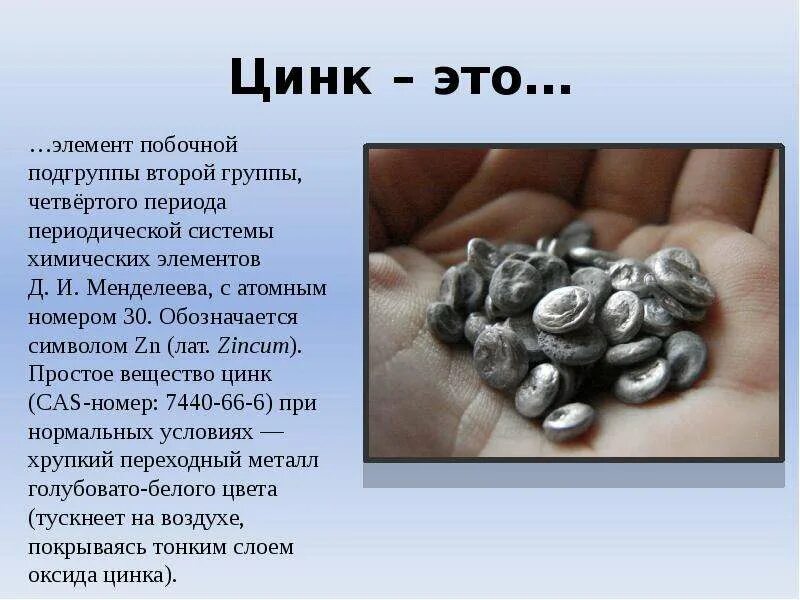 Цинк – это…

…элемент побочной подгруппы второй группы, четвёртого периода периодической системы химических элементов Д. И. Менделеева, с атомным номером 30. Обозначается символом Zn (лат. Zincum). Простое вещество цинк (CAS-номер: 7440-66-6) при нормальных условиях — хрупкий переходный металл голубовато-белого цвета (тускнеет на воздухе, покрываясь тонким слоем оксида цинка).